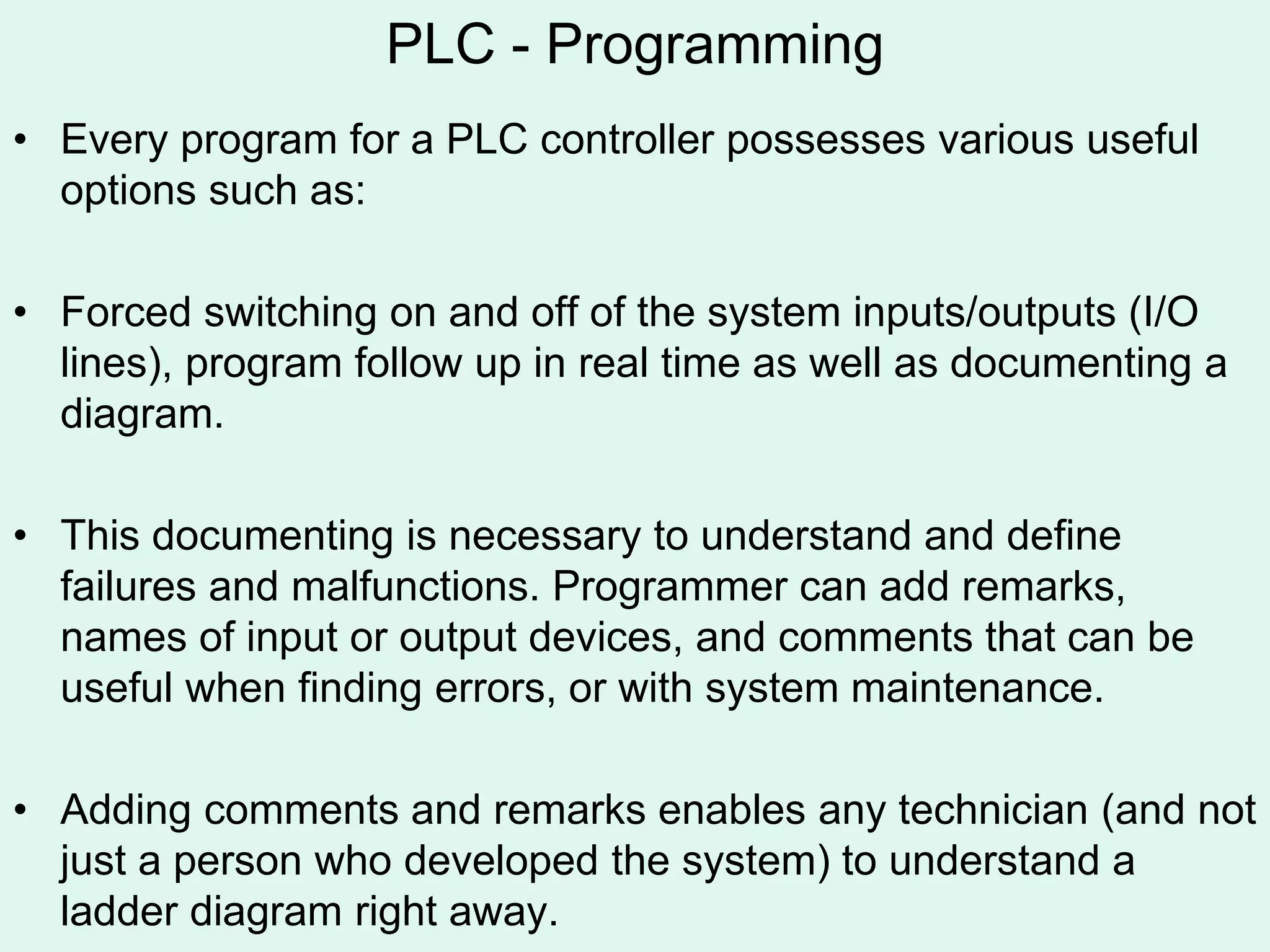 PLC - Programming

• Every program for a PLC controller possesses various useful options such as:

• Forced switching on and off of the system inputs/outputs (I/O lines), program follow up in real time as well as documenting a diagram.

• This documenting is necessary to understand and define failures and malfunctions. Programmer can add remarks, names of input or output devices, and comments that can be useful when finding errors, or with system maintenance.

• Adding comments and remarks enables any technician (and not just a person who developed the system) to understand a ladder diagram right away.